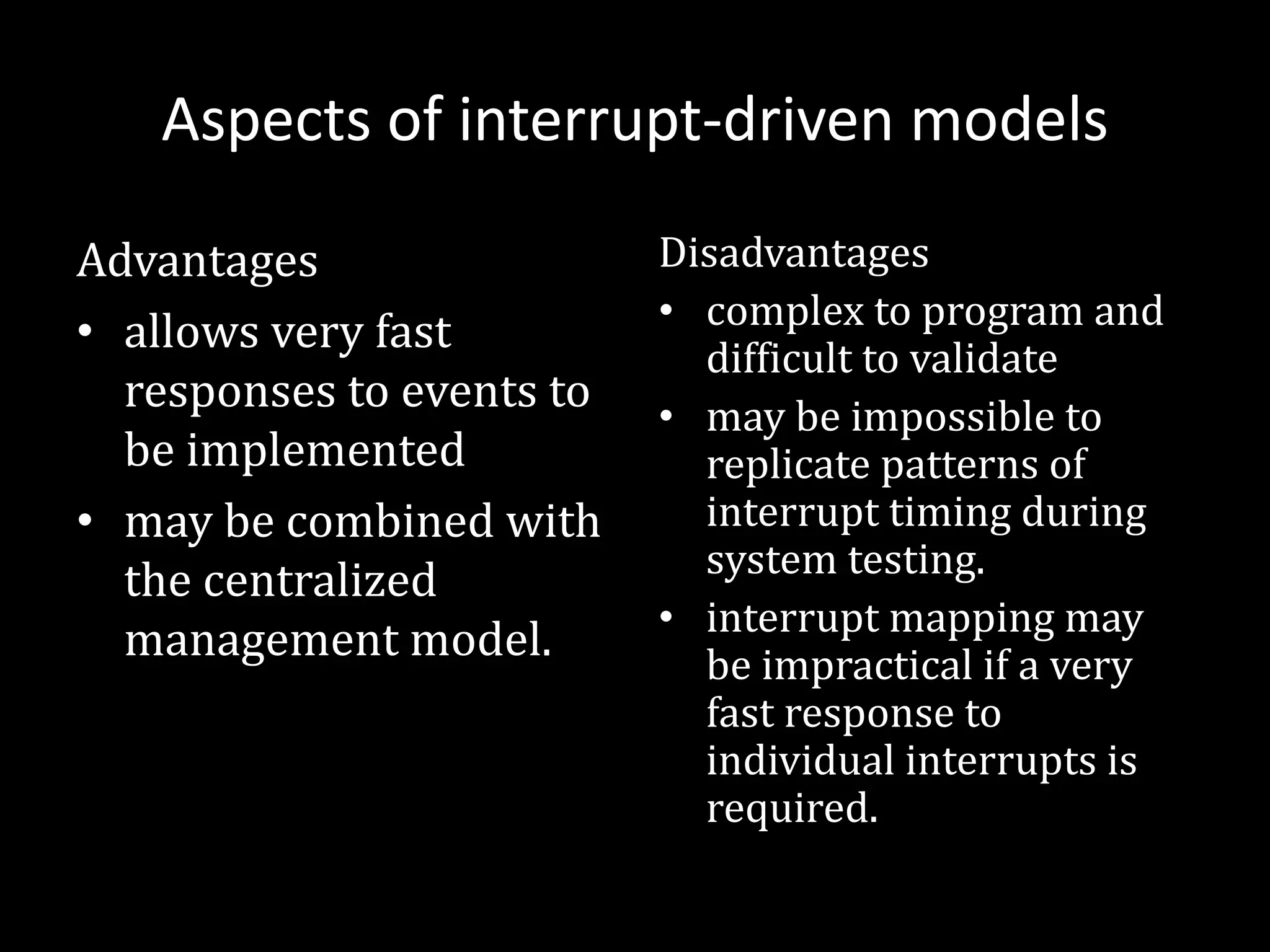 Aspects of interrupt-driven models

Advantages

• allows very fast responses to events to be implemented

• may be combined with the centralized management model.

Disadvantages

• complex to program and difficult to validate

• may be impossible to replicate patterns of interrupt timing during system testing.

• interrupt mapping may be impractical if a very fast response to individual interrupts is required.